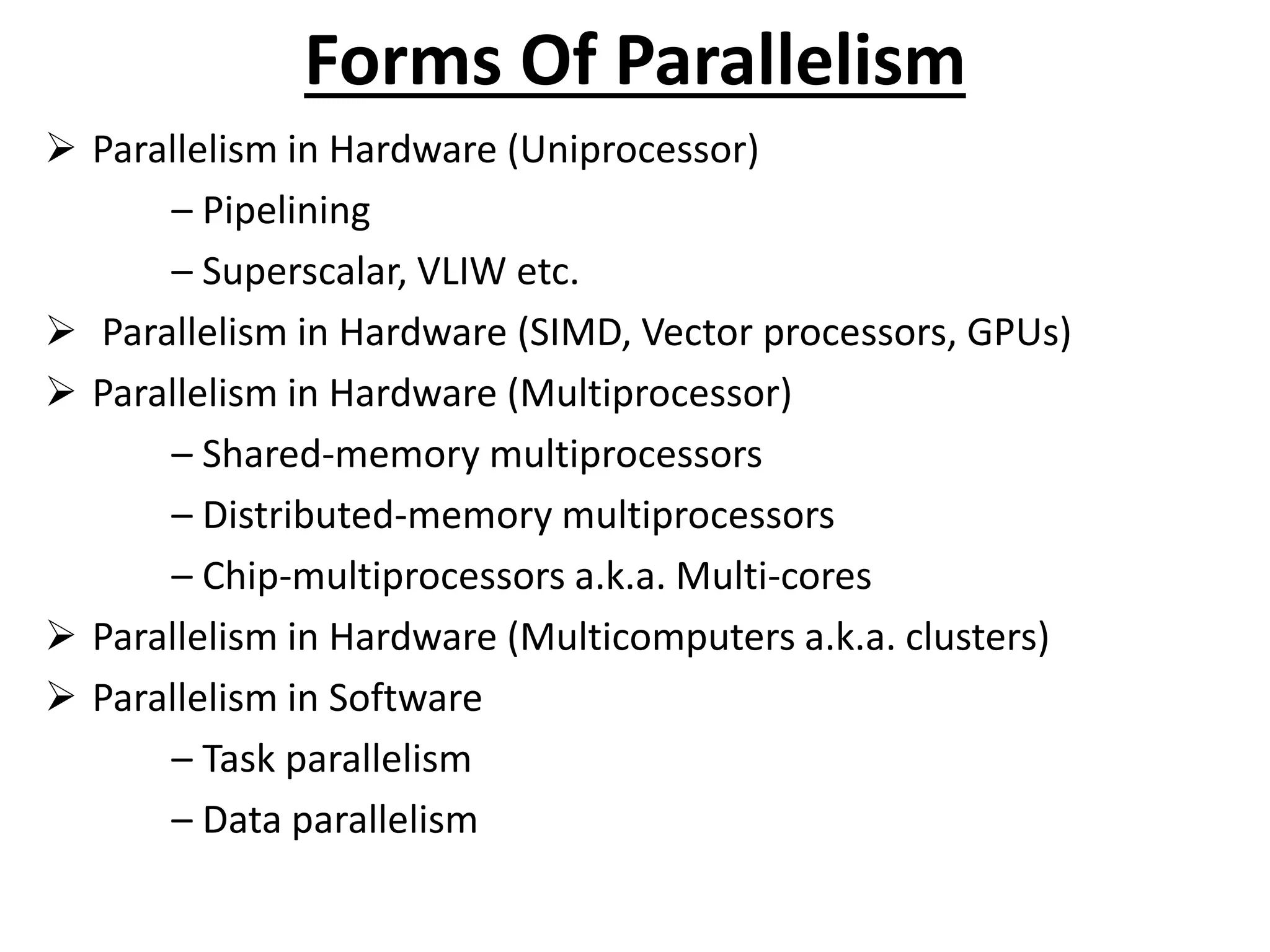 Forms Of Parallelism

➢ Parallelism in Hardware (Uniprocessor)
– Pipelining
– Superscalar, VLIW etc.

➢ Parallelism in Hardware (SIMD, Vector processors, GPUs)

➢ Parallelism in Hardware (Multiprocessor)
– Shared-memory multiprocessors
– Distributed-memory multiprocessors
– Chip-multiprocessors a.k.a. Multi-cores

➢ Parallelism in Hardware (Multicomputers a.k.a. clusters)

➢ Parallelism in Software
– Task parallelism
– Data parallelism